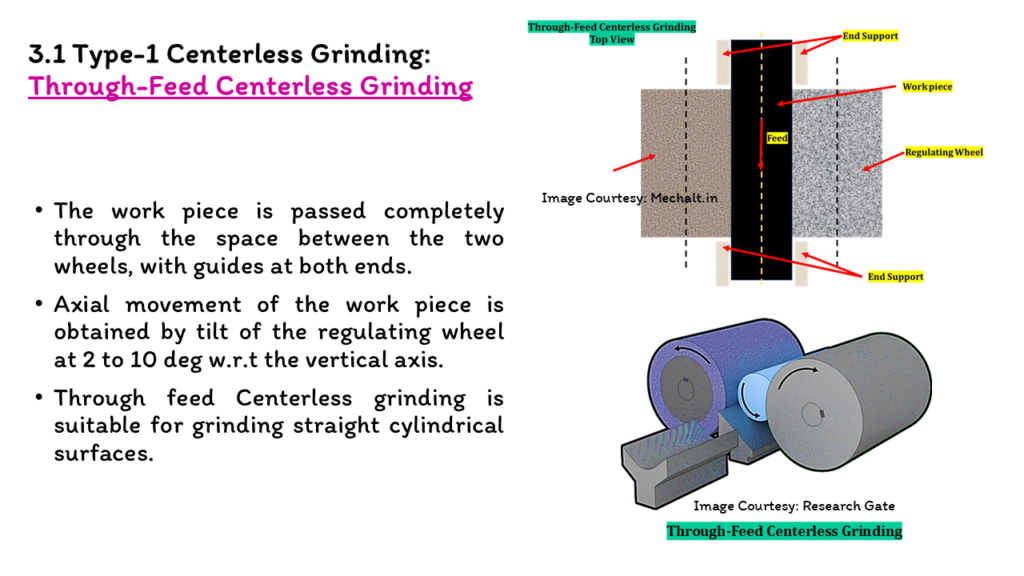 3.1 Type-1 Centerless Grinding:
Through-Feed Centerless Grinding

• The work piece is passed completely through the space between the two wheels, with guides at both ends.

• Axial movement of the work piece is obtained by tilt of the regulating wheel at 2 to 10 deg w.r.t the vertical axis.

• Through feed Centerless grinding is suitable for grinding straight cylindrical surfaces.

Through-Feed Centerless Grinding
Top View

End Support

Workpiece

Feed

Regulating Wheel

Image Courtesy: Mechalt.in

End Support

Image Courtesy: Research Gate

Through-Feed Centerless Grinding